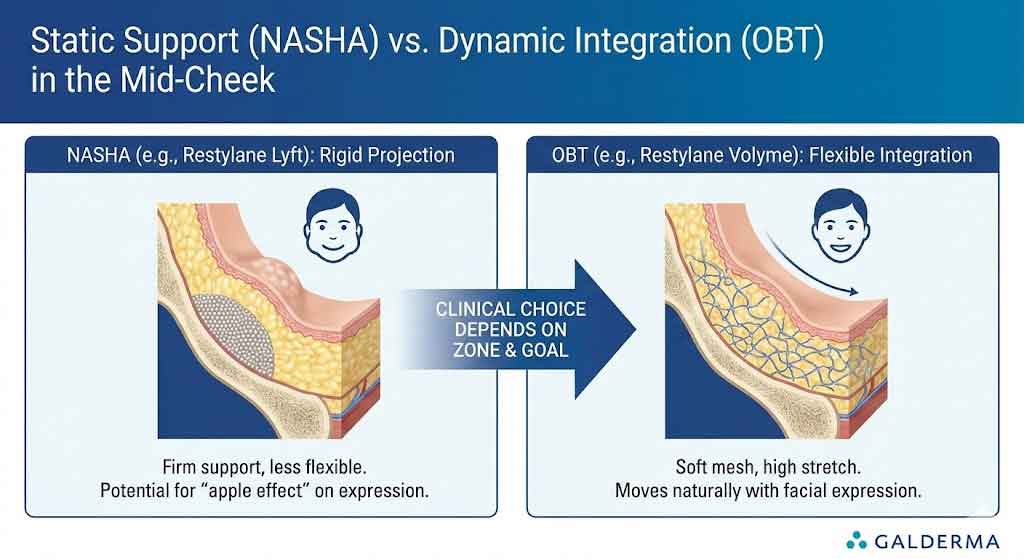 Static Support (NASHA) vs. Dynamic Integration (OBT) in the Mid-Cheek

NASHA (e.g., Restylane Lyft): Rigid Projection

Firm support, less flexible.
Potential for "apple effect" on expression.

CLINICAL CHOICE DEPENDS ON ZONE & GOAL

OBT (e.g., Restylane Volyme): Flexible Integration

Soft mesh, high stretch.
Moves naturally with facial expression.

GALDERMA